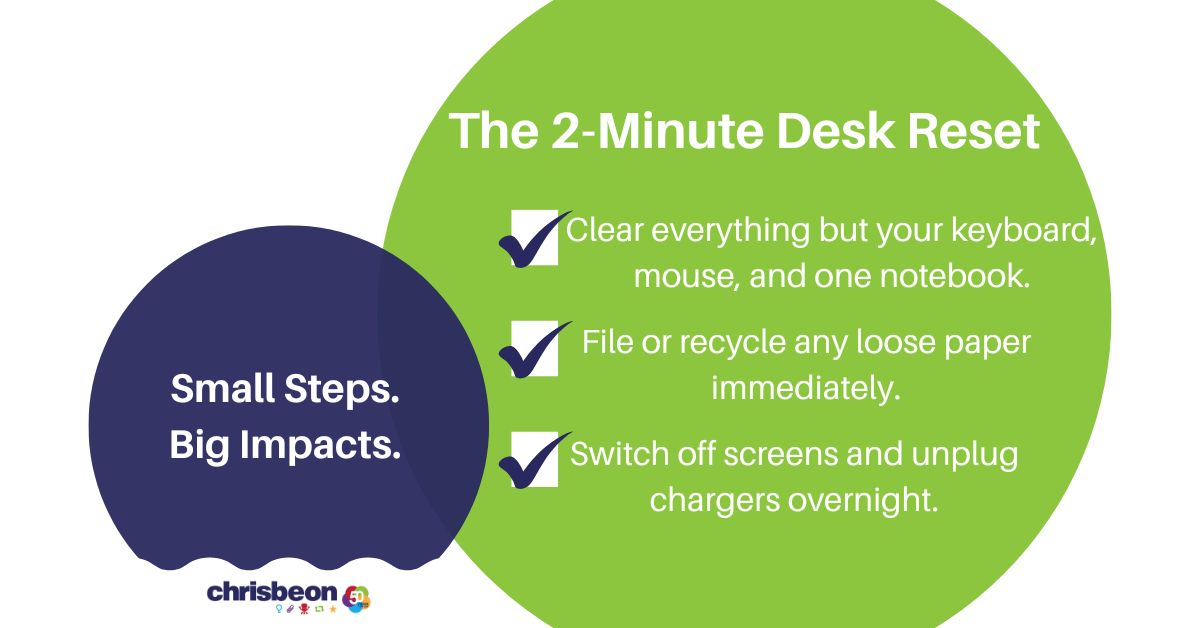 The 2-Minute Desk Reset

Clear everything but your keyboard, mouse, and one notebook.

File or recycle any loose paper immediately.

Switch off screens and unplug chargers overnight.

Small Steps.
Big Impacts.

chrisbeon 50